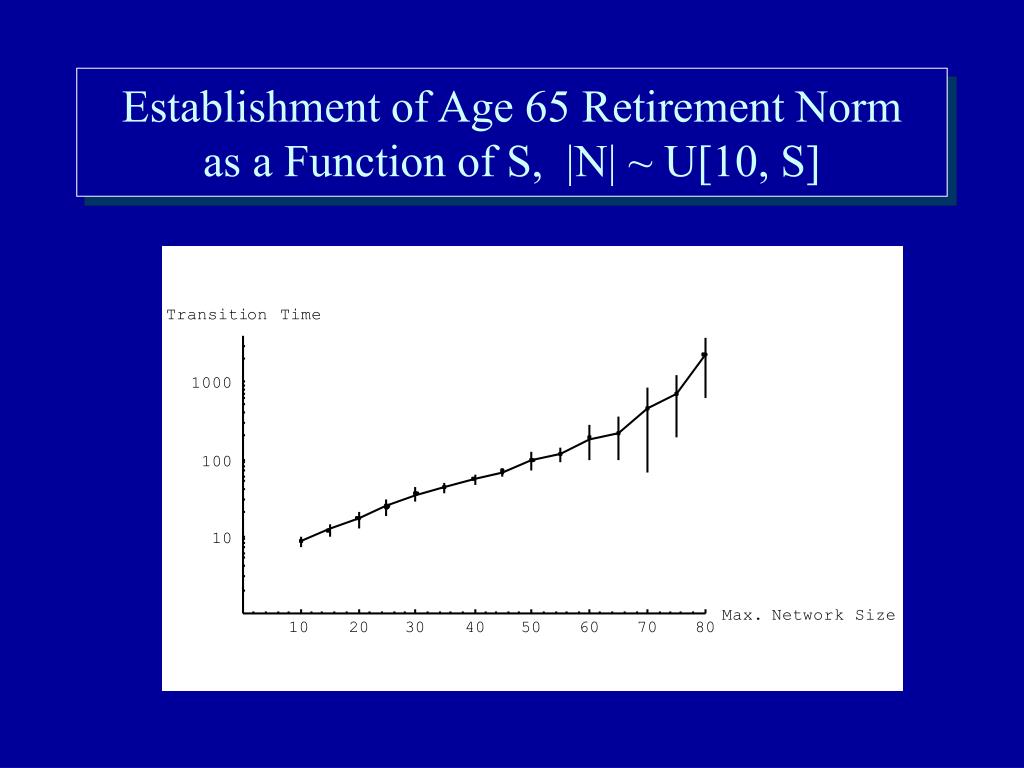 Establishment of Age 65 Retirement Norm as a Function of S, |N| ~ U[10, S]

Transition Time

1000

100

10

10 20 30 40 50 60 70 80

Max. Network Size